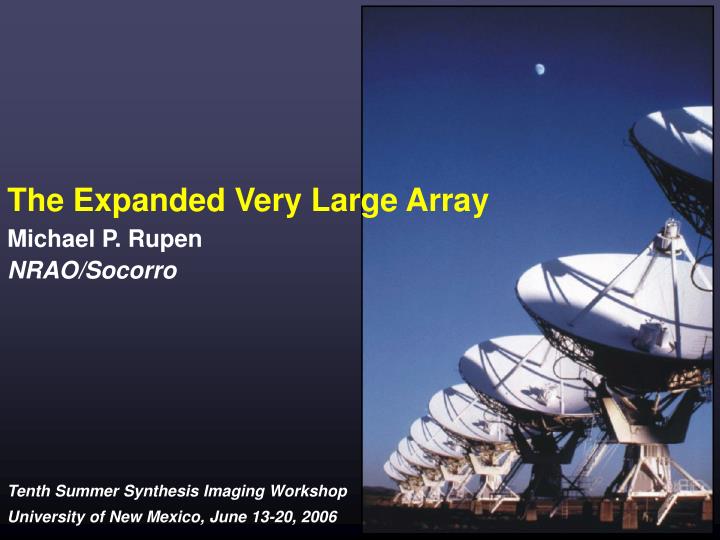 The Expanded Very Large Array

Michael P. Rupen
NRAO/Socorro

Tenth Summer Synthesis Imaging Workshop
University of New Mexico, June 13-20, 2006